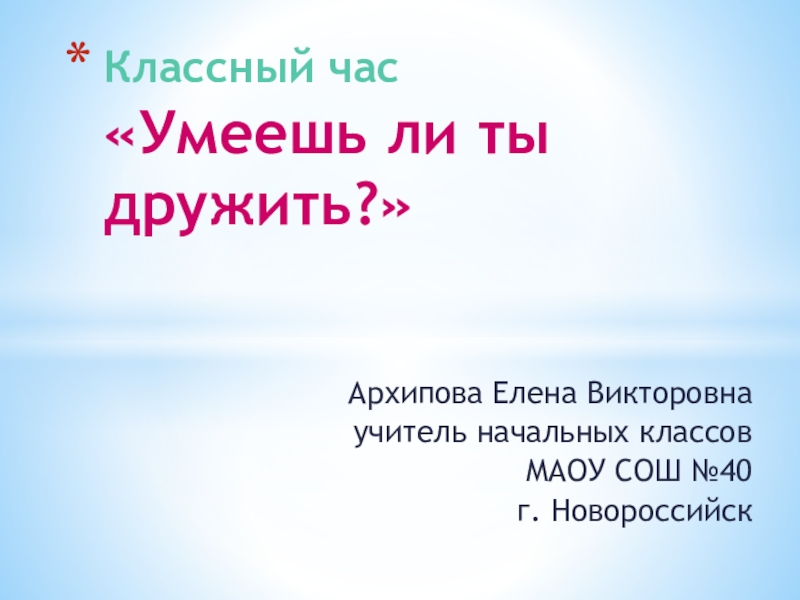 * Классный час
«Умеешь ли ты дружить?»

Архипова Елена Викторовна
учитель начальных классов
МАОУ СОШ №40
г. Новороссийск